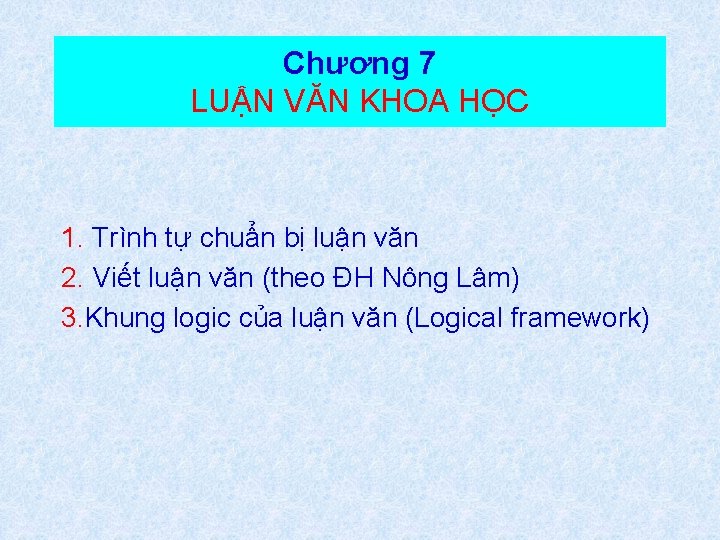 Chương 7
LUẬN VĂN KHOA HỌC

1. Trình tự chuẩn bị luận văn
2. Viết luận văn (theo ĐH Nông Lâm)
3.Khung logic của luận văn (Logical framework)